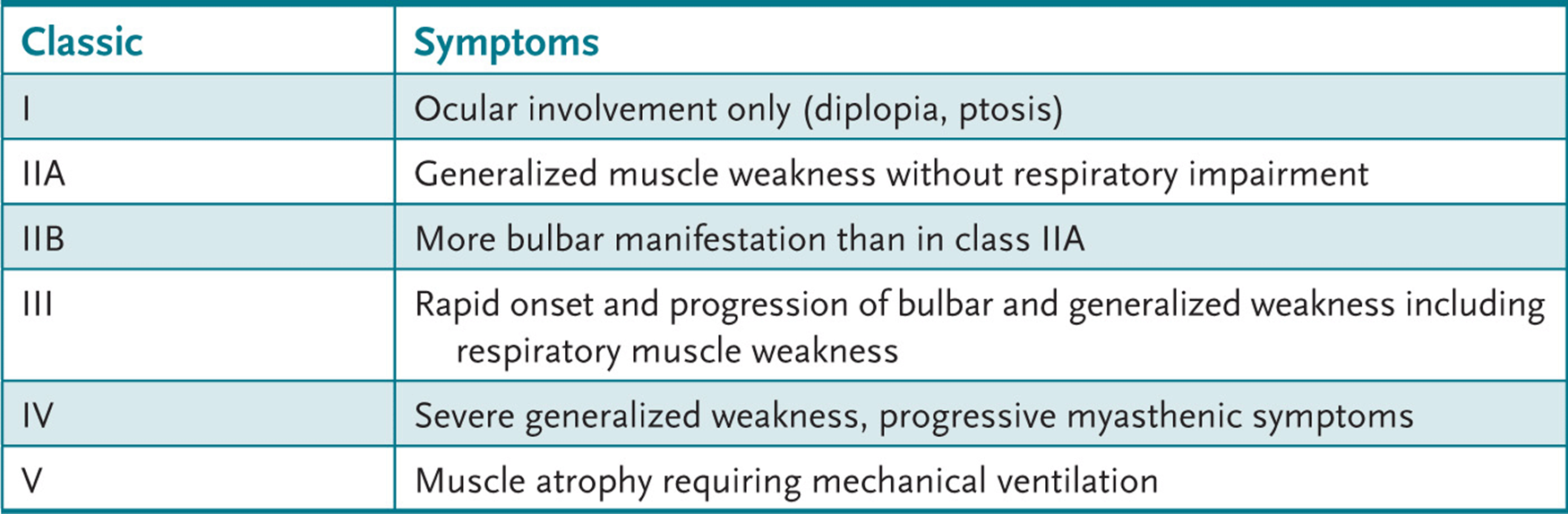 | Classic | Symptoms |
|---|---|
| I | Ocular involvement only (diplopia, ptosis) |
| IIA | Generalized muscle weakness without respiratory impairment |
| IIB | More bulbar manifestation than in class IIA |
| III | Rapid onset and progression of bulbar and generalized weakness including respiratory muscle weakness |
| IV | Severe generalized weakness, progressive myasthenic symptoms |
| V | Muscle atrophy requiring mechanical ventilation |